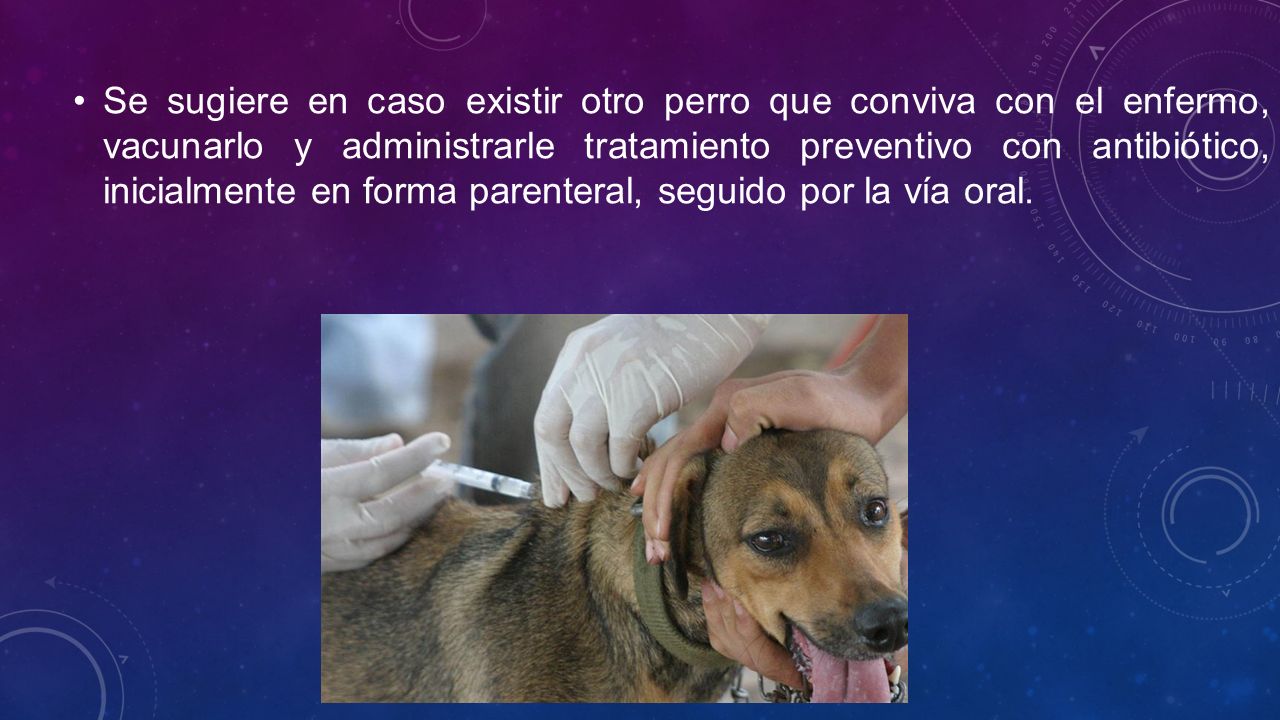 • Se sugiere en caso existir otro perro que conviva con el enfermo, vacunarlo y administrarle tratamiento preventivo con antibiótico, inicialmente en forma parenteral, seguido por la vía oral.